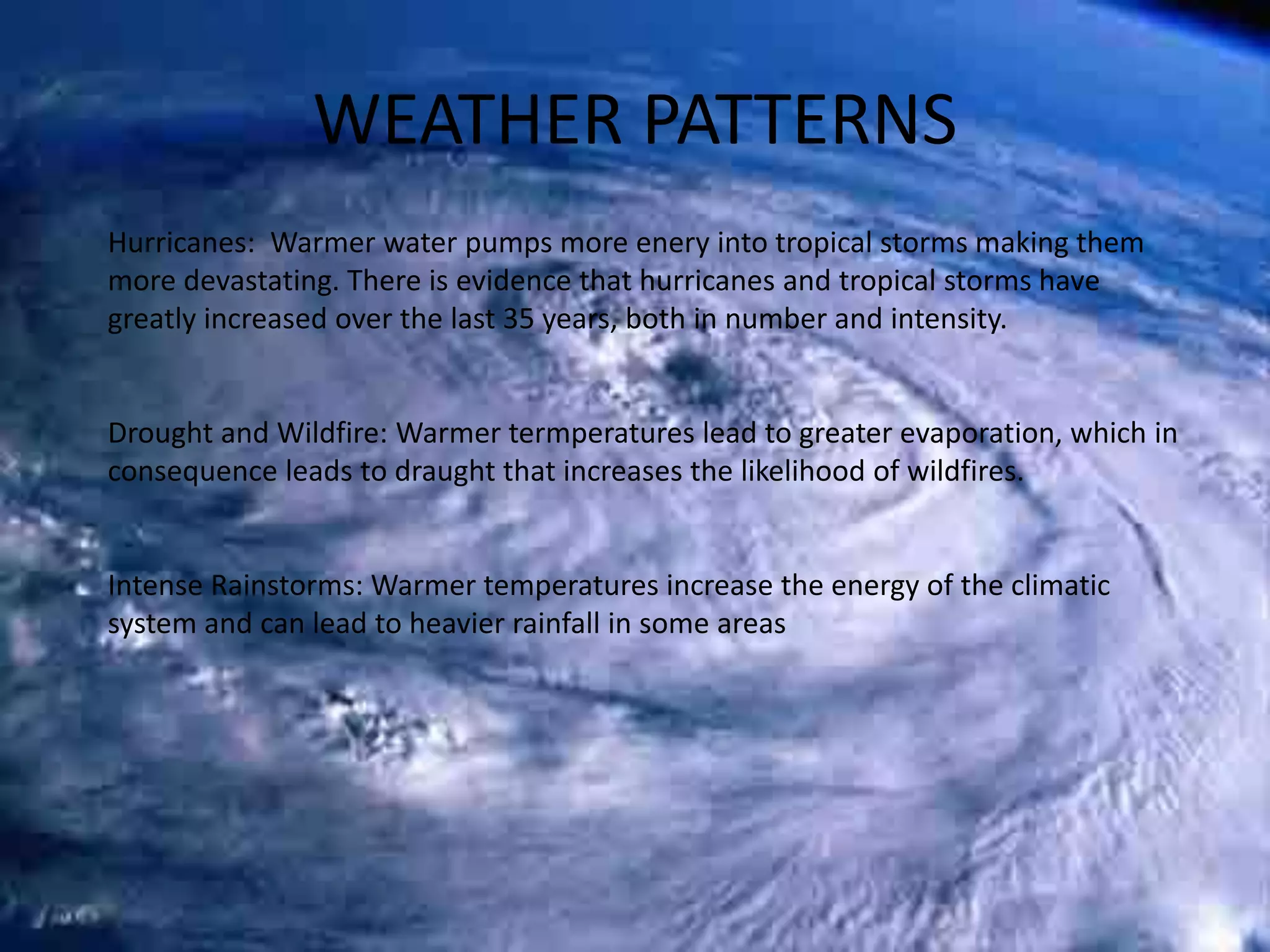 WEATHER PATTERNS

Hurricanes:  Warmer water pumps more enery into tropical storms making them more devastating. There is evidence that hurricanes and tropical storms have greatly increased over the last 35 years, both in number and intensity.

Drought and Wildfire: Warmer termperatures lead to greater evaporation, which in consequence leads to draught that increases the likelihood of wildfires.

Intense Rainstorms: Warmer temperatures increase the energy of the climatic system and can lead to heavier rainfall in some areas